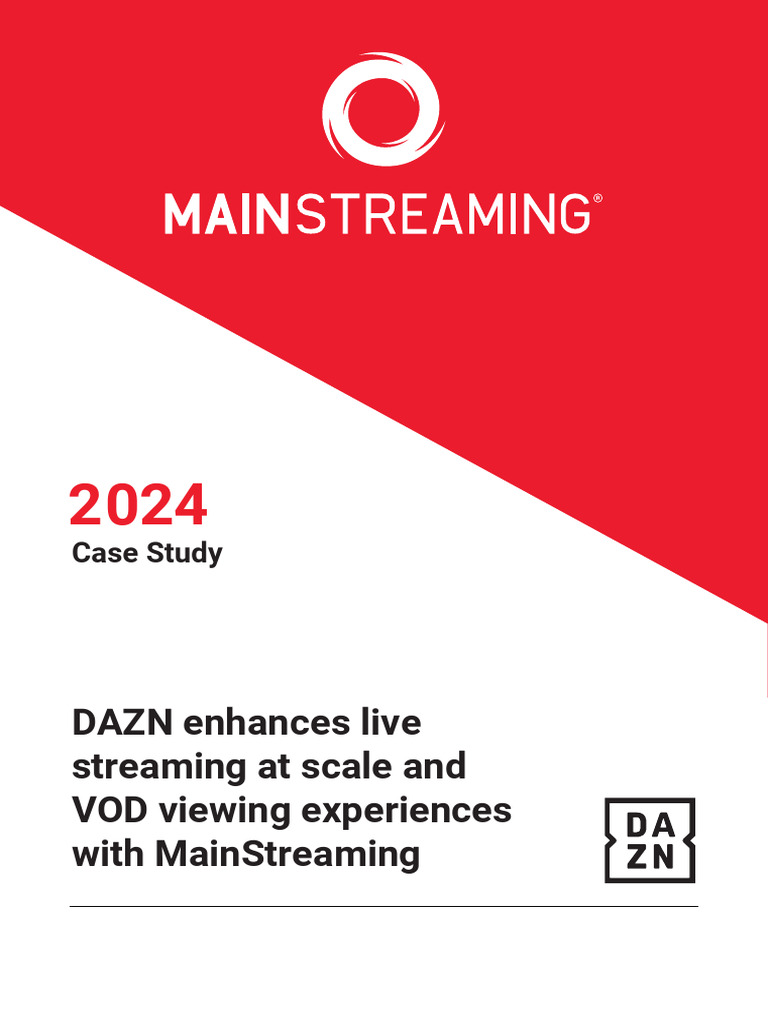 MAINSTREAMING®

2024
Case Study

DAZN enhances live streaming at scale and VOD viewing experiences with MainStreaming

DA
ZN